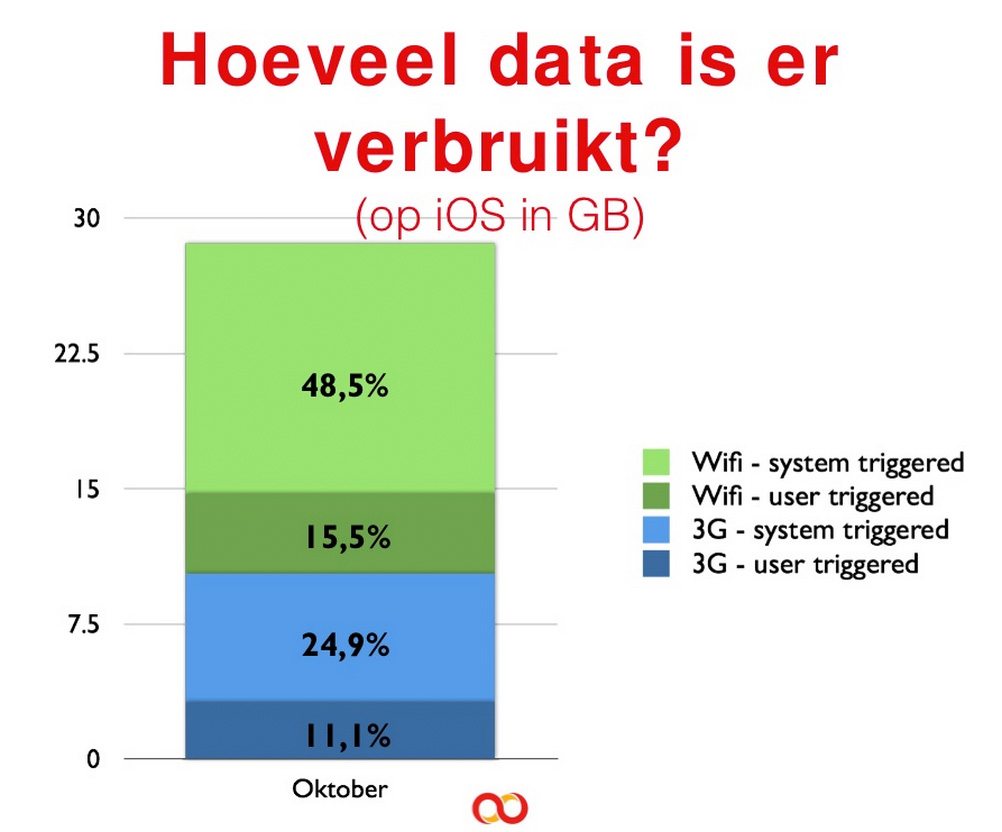 Hoeveel data is er verbruikt?
(op iOS in GB)

30
22.5
15
7.5
0

48,5%
15,5%
24,9%
11,1%

Oktober

Wifi - system triggered
Wifi - user triggered
3G - system triggered
3G - user triggered